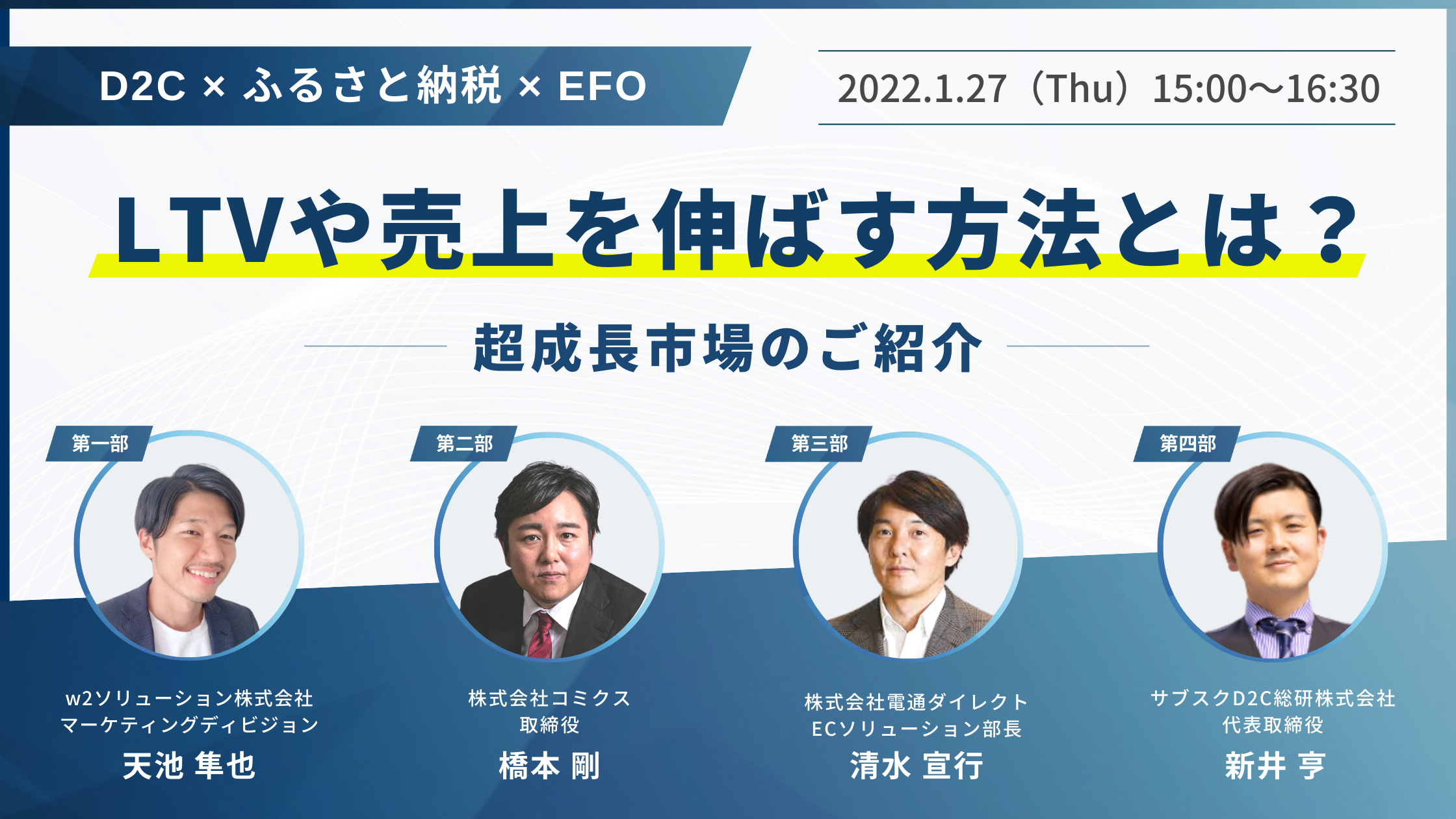 D2C × ふるさと納税 × EFO

2022.1.27（Thu）15:00〜16:30

LTVや売上を伸ばす方法とは？

超成長市場のご紹介

第一部

w2ソリューション株式会社
マーケティングディビジョン
天池 隼也

第二部

株式会社コミクス
取締役
橋本 剛

第三部

株式会社電通ダイレクト
ECソリューション部長
清水 宣行

第四部

サブスクD2C総研株式会社
代表取締役
新井 亨